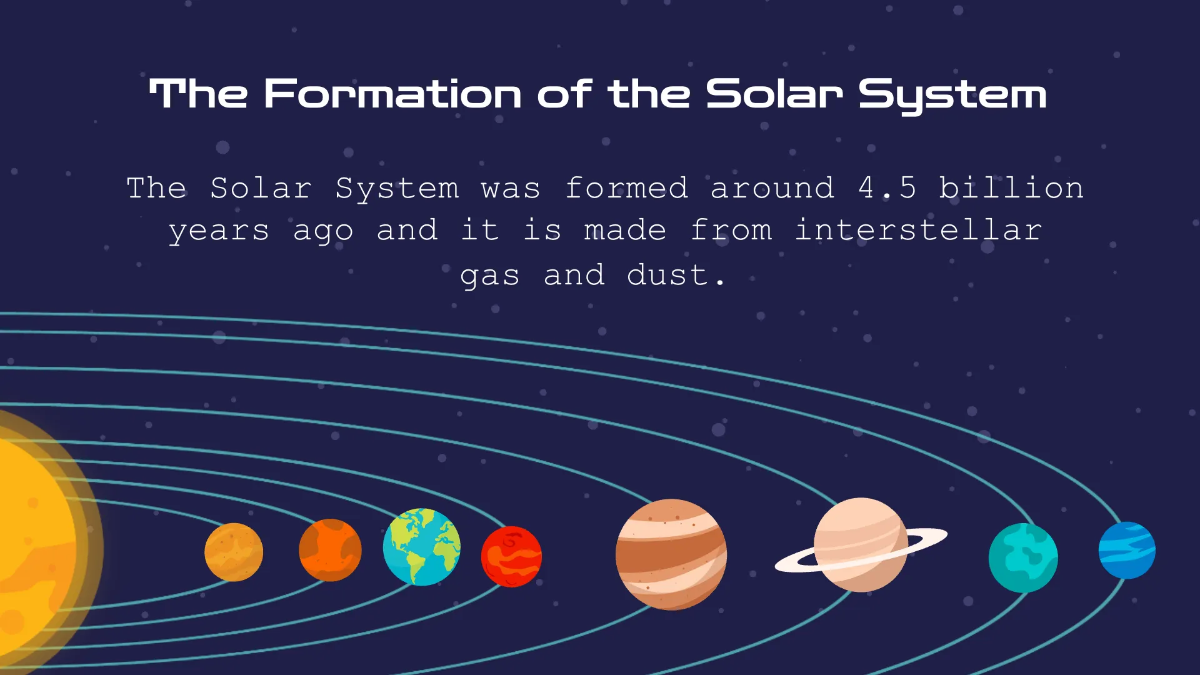 The Formation of the Solar System

The Solar System was formed around 4.5 billion years ago and it is made from interstellar gas and dust.